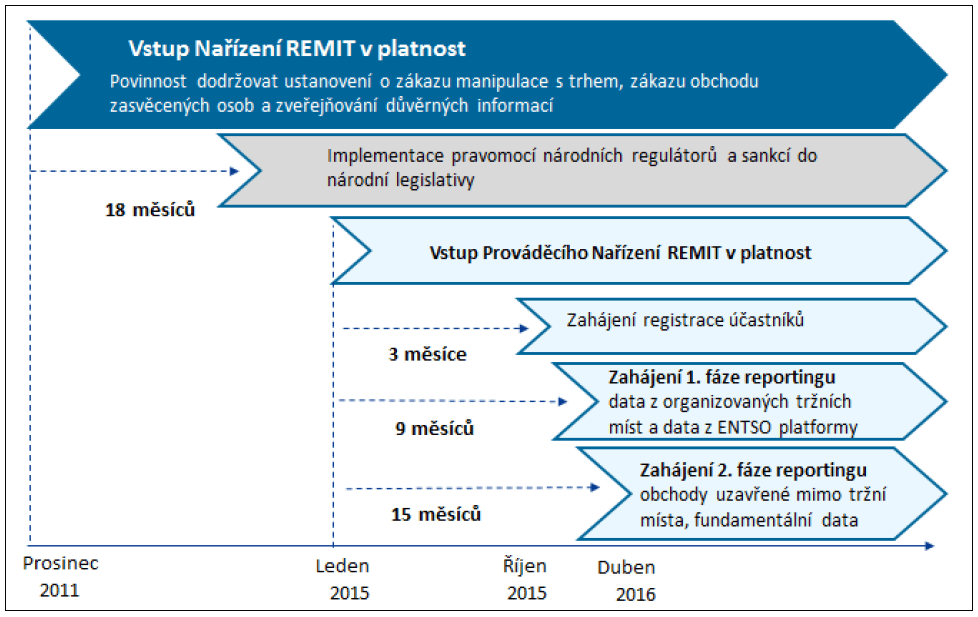 Vstup Nařízení REMIT v platnost

Povinnost dodržovat ustanovení o zákazu manipulace s trhem, zákazu obchodu zasvěcených osob a zveřejňování důvěrných informací

Implementace pravomocí národních regulátorů a sankcí do národní legislativy

18 měsíců

Vstup Prováděcího Nařízení REMIT v platnost

Zahájení registrace účastníků

3 měsíce

Zahájení 1. fáze reportingu
data z organizovaných tržních míst a data z ENTSO platformy

9 měsíců

Zahájení 2. fáze reportingu
obchody uzavřené mimo tržní místa, fundamentální data

15 měsíců

Prosinec 2011

Leden 2015

Říjen 2015

Duben 2016